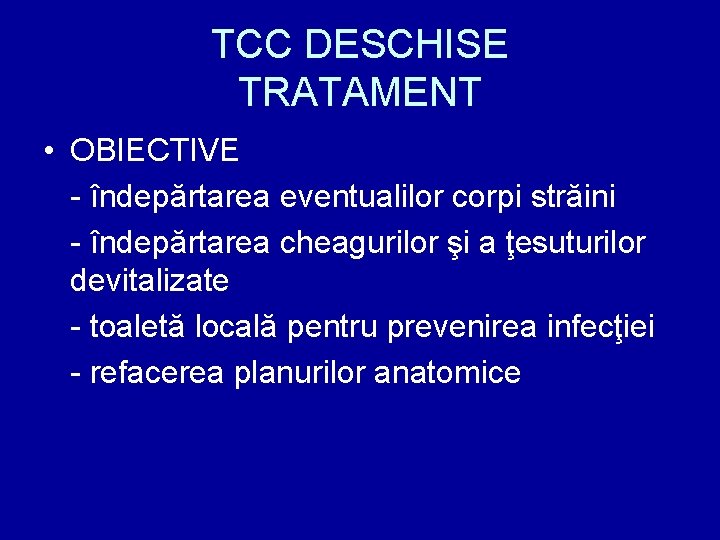 TCC DESCHISE
TRATAMENT

• OBIECTIVE

- îndepărtarea eventualilor corpi străini

- îndepărtarea cheagurilor şi a ţesuturilor devitalizate

- toaletă locală pentru prevenirea infecţiei

- refacerea planurilor anatomice